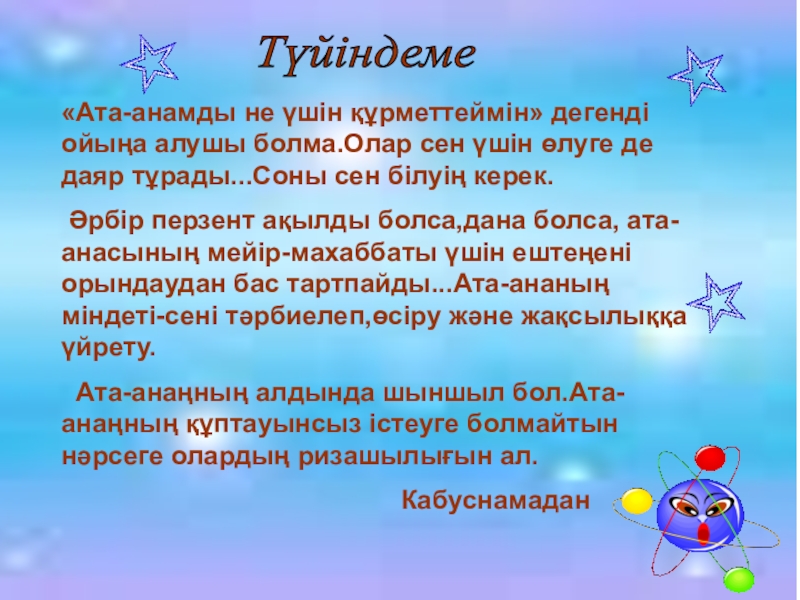 Түйіндеме

«Ата-анамды не үшін құрметтеймін» дегенді ойыңа алушы болма.Олар сен үшін өлуге де даяр тұрады...Соны сен білуің керек.

Әрбір перзент ақылды болса,дана болса, ата-анасының мейір-махаббаты үшін ештеңені орындаудан бас тартпайды...Ата-ананың міндеті-сені тәрбиелеп,өсіру және жақсылыққа үйрету.

Ата-анаңның алдында шыншыл бол.Ата-анаңның құптауынсыз істеуге болмайтын нәрсеге олардың ризашылығын ал.

Кабуснамадан